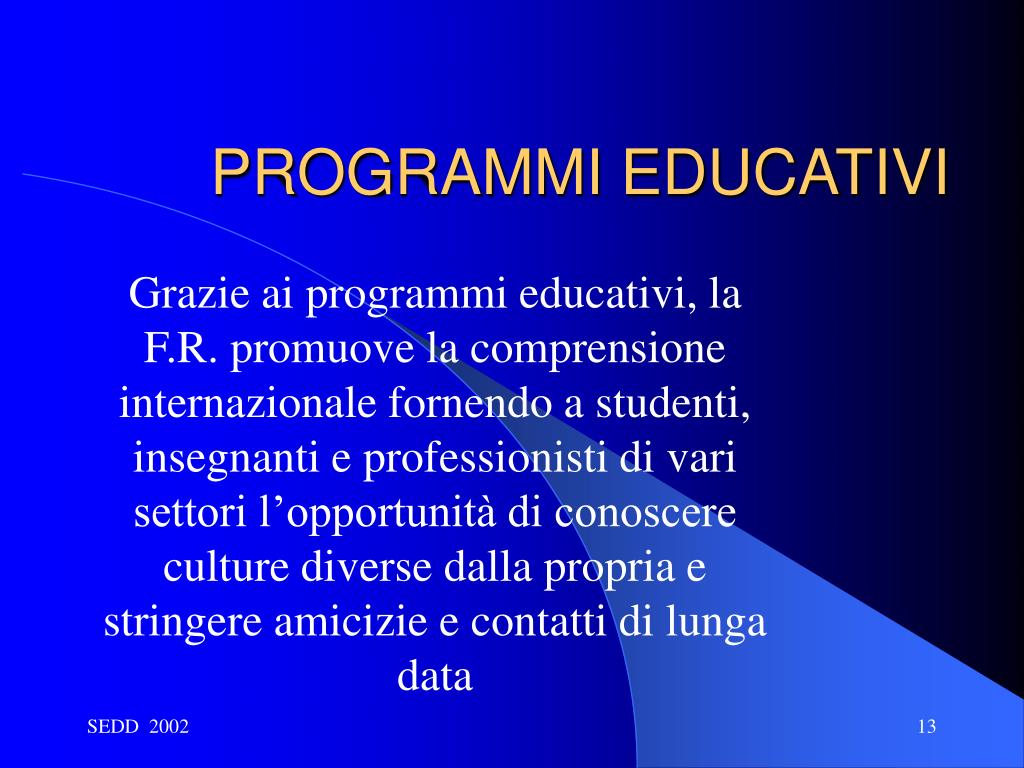 PROGRAMMI EDUCATIVI

Grazie ai programmi educativi, la F.R. promuove la comprensione internazionale fornendo a studenti, insegnanti e professionisti di vari settori l’opportunità di conoscere culture diverse dalla propria e stringere amicizie e contatti di lunga data

SEDD 2002

13